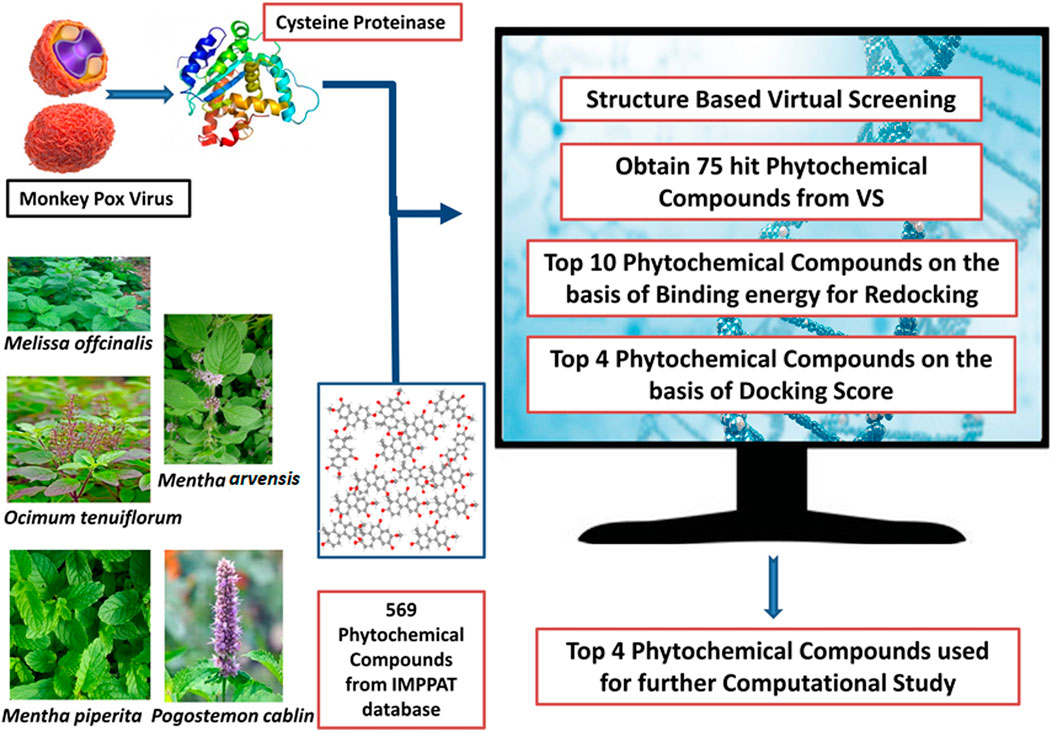 Cysteine Proteinase

Monkey Pox Virus

Melissa offcinalis

Mentha arvensis

Ocimum tenuiflorum

Mentha piperita

Pogostemon cablin

569 Phytochemical Compounds from IMPPAT database

Structure Based Virtual Screening

Obtain 75 hit Phytochemical Compounds from VS

Top 10 Phytochemical Compounds on the basis of Binding energy for Redocking

Top 4 Phytochemical Compounds on the basis of Docking Score

Top 4 Phytochemical Compounds used for further Computational Study